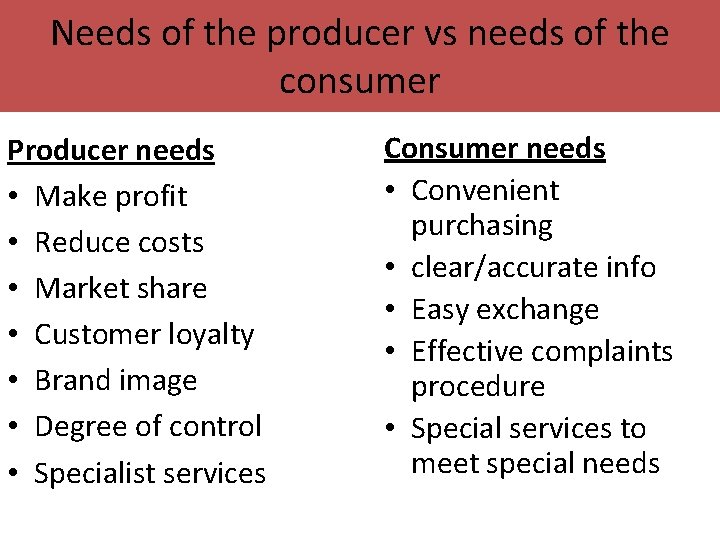 Needs of the producer vs needs of the consumer

Producer needs
• Make profit
• Reduce costs
• Market share
• Customer loyalty
• Brand image
• Degree of control
• Specialist services

Consumer needs
• Convenient purchasing
• clear/accurate info
• Easy exchange
• Effective complaints procedure
• Special services to meet special needs